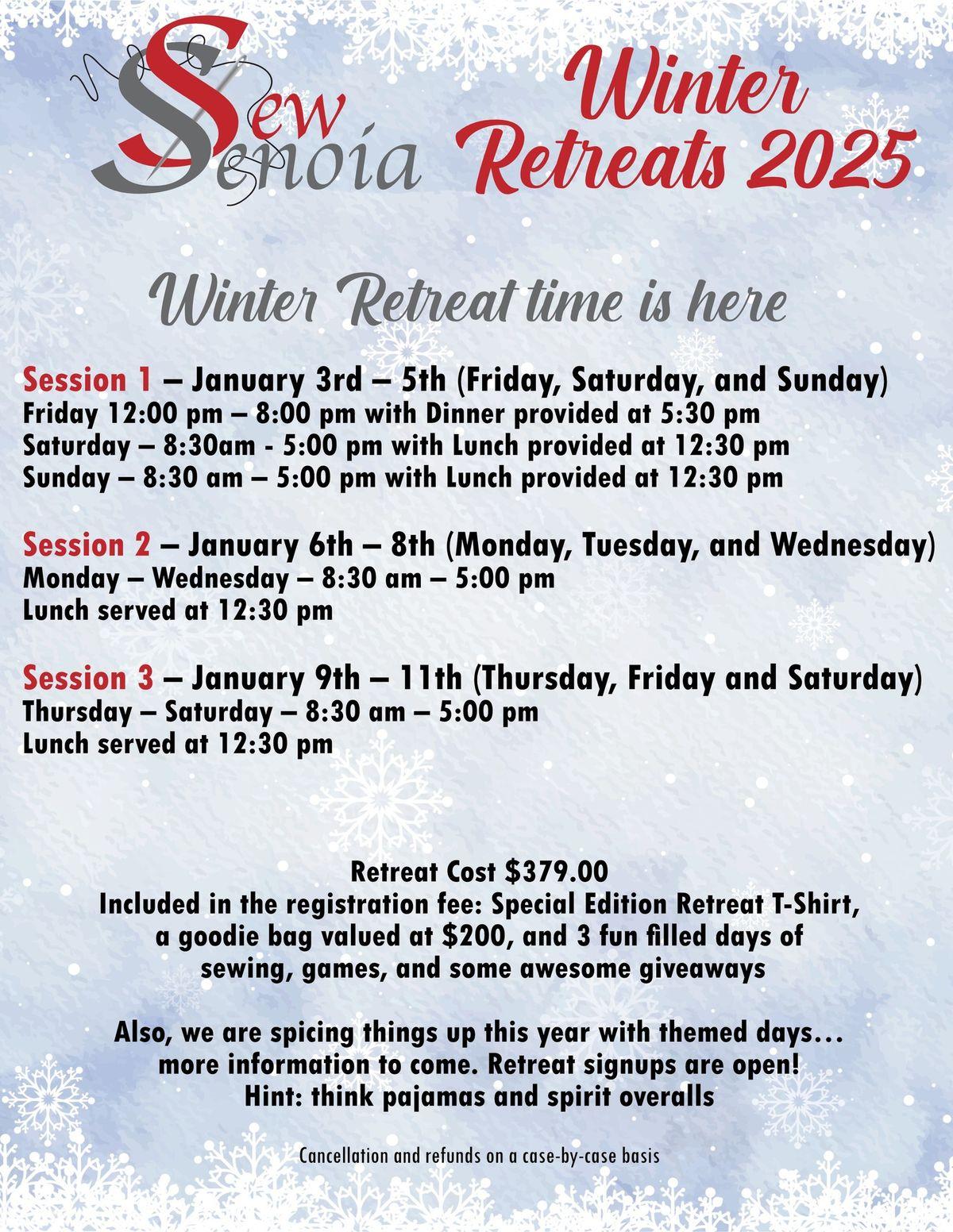 Sew Senoia

Winter Retreats 2025

Winter Retreat time is here

Session 1 – January 3rd – 5th (Friday, Saturday, and Sunday)
Friday 12:00 pm – 8:00 pm with Dinner provided at 5:30 pm
Saturday – 8:30am - 5:00 pm with Lunch provided at 12:30 pm
Sunday – 8:30 am – 5:00 pm with Lunch provided at 12:30 pm

Session 2 – January 6th – 8th (Monday, Tuesday, and Wednesday)
Monday – Wednesday – 8:30 am – 5:00 pm
Lunch served at 12:30 pm

Session 3 – January 9th – 11th (Thursday, Friday and Saturday)
Thursday – Saturday – 8:30 am – 5:00 pm
Lunch served at 12:30 pm

Retreat Cost $379.00
Included in the registration fee: Special Edition Retreat T-Shirt, a goodie bag valued at $200, and 3 fun filled days of sewing, games, and some awesome giveaways

Also, we are spicing things up this year with themed days… more information to come. Retreat signups are open!
Hint: think pajamas and spirit overalls

Cancellation and refunds on a case-by-case basis